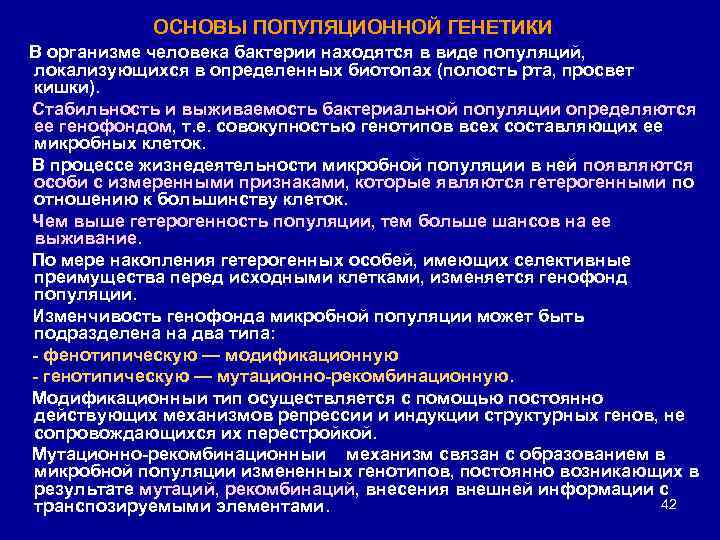 ОСНОВЫ ПОПУЛЯЦИОННОЙ ГЕНЕТИКИ

В организме человека бактерии находятся в виде популяций, локализующихся в определенных биотопах (полость рта, просвет кишки).

Стабильность и выживаемость бактериальной популяции определяются ее генофондом, т.е. совокупностью генотипов всех составляющих ее микробных клеток.

В процессе жизнедеятельности микробной популяции в ней появляются особи с измеренными признаками, которые являются гетерогенными по отношению к большинству клеток.

Чем выше гетерогенность популяции, тем больше шансов на ее выживание.

По мере накопления гетерогенных особей, имеющих селективные преимущества перед исходными клетками, изменяется генофонд популяции.

Изменчивость генофонда микробной популяции может быть подразделена на два типа:

- фенотипическую — модификационную

- генотипическую — мутационно-рекомбинационную.

Модификационный тип осуществляется с помощью постоянно действующих механизмов репрессии и индукции структурных генов, не сопровождающихся их перестройкой.

Мутационно-рекомбинационный механизм связан с образованием в микробной популяции измененных генотипов, постоянно возникающих в результате мутаций, рекомбинаций, внесения внешней информации с транспозируемыми элементами.

42